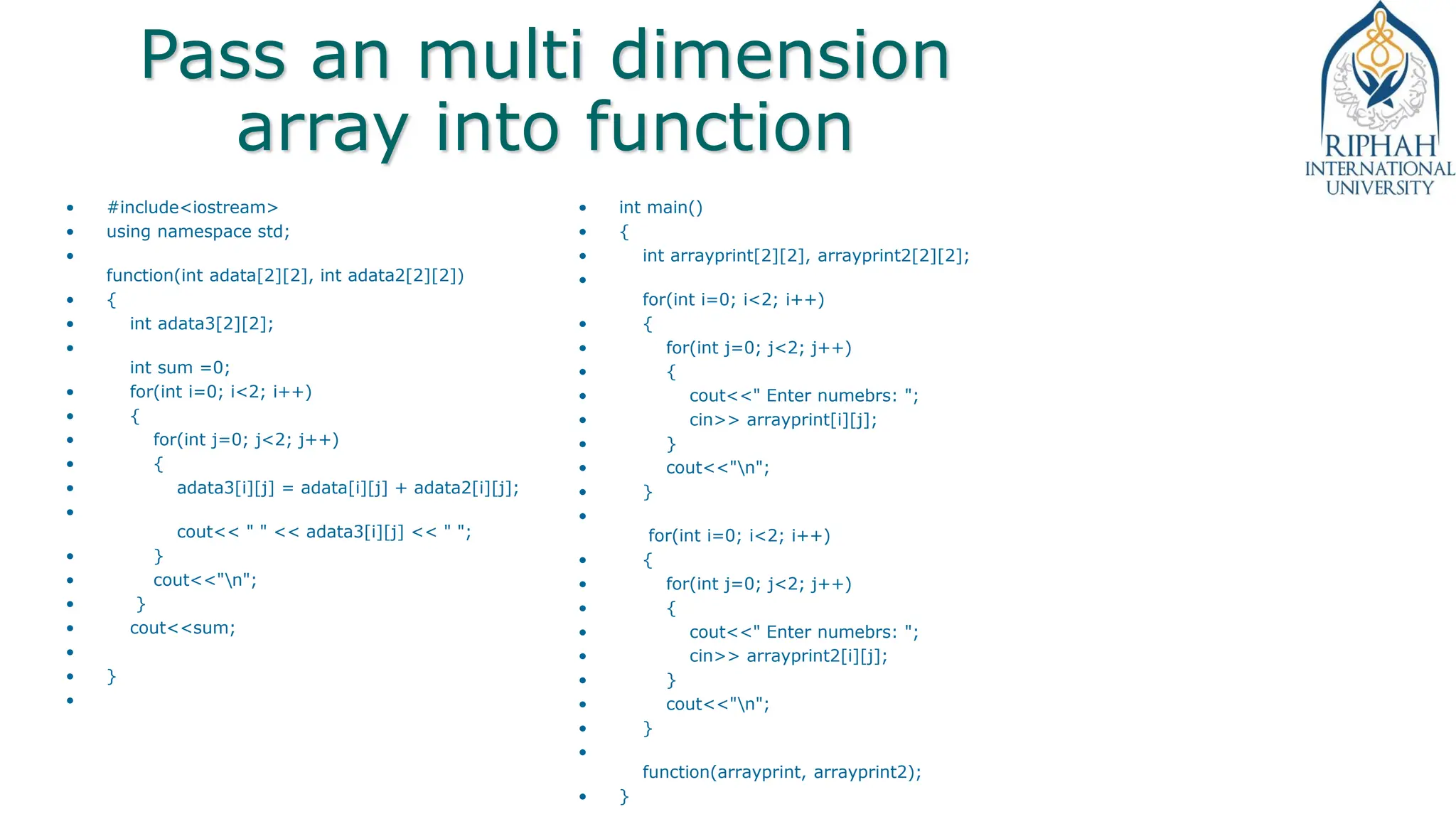 Pass an multi dimension array into function

RIPHAH INTERNATIONAL UNIVERSITY

- #include<iostream>
- using namespace std;
- 
function(int adata[2][2], int adata2[2][2])
- {
- int adata3[2][2];
- 
int sum =0;
- for(int i=0; i<2; i++)
- {
- for(int j=0; j<2; j++)
- {
- adata3[i][j] = adata[i][j] + adata2[i][j];
- 
cout<< " " << adata3[i][j] << " ";
- }
- cout<<"\n";
- }
- cout<<sum;
- 
- }
- 

- int main()
- {
- int arrayprint[2][2], arrayprint2[2][2];
- 
for(int i=0; i<2; i++)
- {
- for(int j=0; j<2; j++)
- {
- cout<<" Enter numebrs: ";
- cin>> arrayprint[i][j];
- }
- cout<<"\n";
- }
- 
for(int i=0; i<2; i++)
- {
- for(int j=0; j<2; j++)
- {
- cout<<" Enter numebrs: ";
- cin>> arrayprint2[i][j];
- }
- cout<<"\n";
- }
- 
function(arrayprint, arrayprint2);
- }